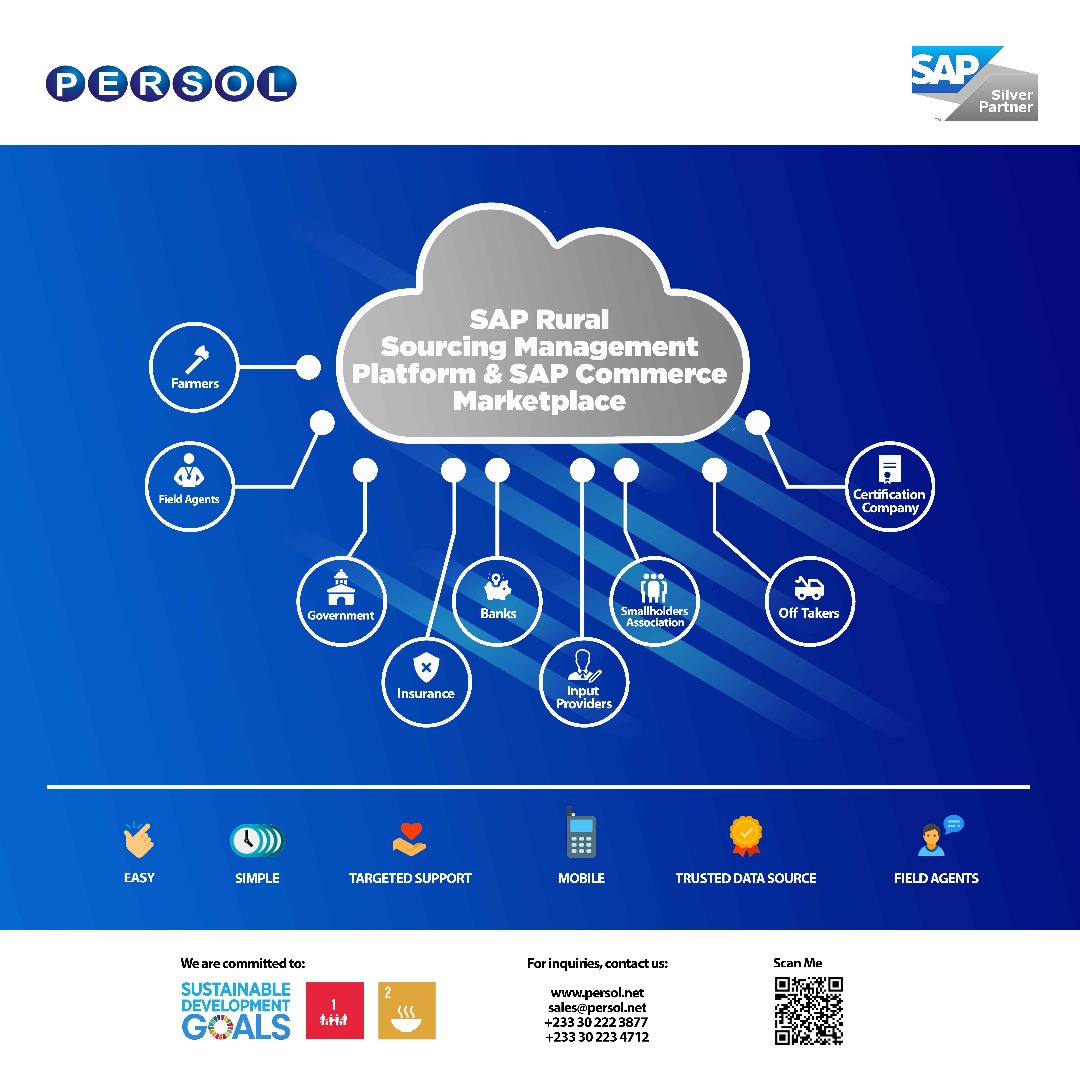 PERSOL

SAP Silver Partner

SAP Rural Sourcing Management Platform & SAP Commerce Marketplace

Farmers

Field Agents

Government

Insurance

Banks

Input Providers

Smallholders Association

Off Takers

Certification Company

EASY

SIMPLE

TARGETED SUPPORT

MOBILE

TRUSTED DATA SOURCE

FIELD AGENTS

We are committed to:

SUSTAINABLE DEVELOPMENT GOALS

1

2

For inquiries, contact us:

www.persol.net
sales@persol.net
+233 30 222 3877
+233 30 223 4712

Scan Me